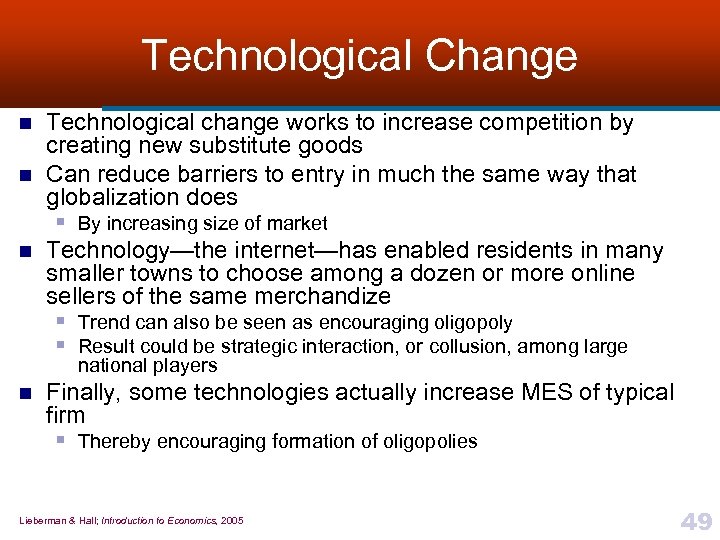 Technological Change

Technological change works to increase competition by creating new substitute goods

Can reduce barriers to entry in much the same way that globalization does

By increasing size of market

Technology—the internet—has enabled residents in many smaller towns to choose among a dozen or more online sellers of the same merchandize

Trend can also be seen as encouraging oligopoly

Result could be strategic interaction, or collusion, among large national players

Finally, some technologies actually increase MES of typical firm

Thereby encouraging formation of oligopolies

Lieberman & Hall; Introduction to Economics, 2005

49